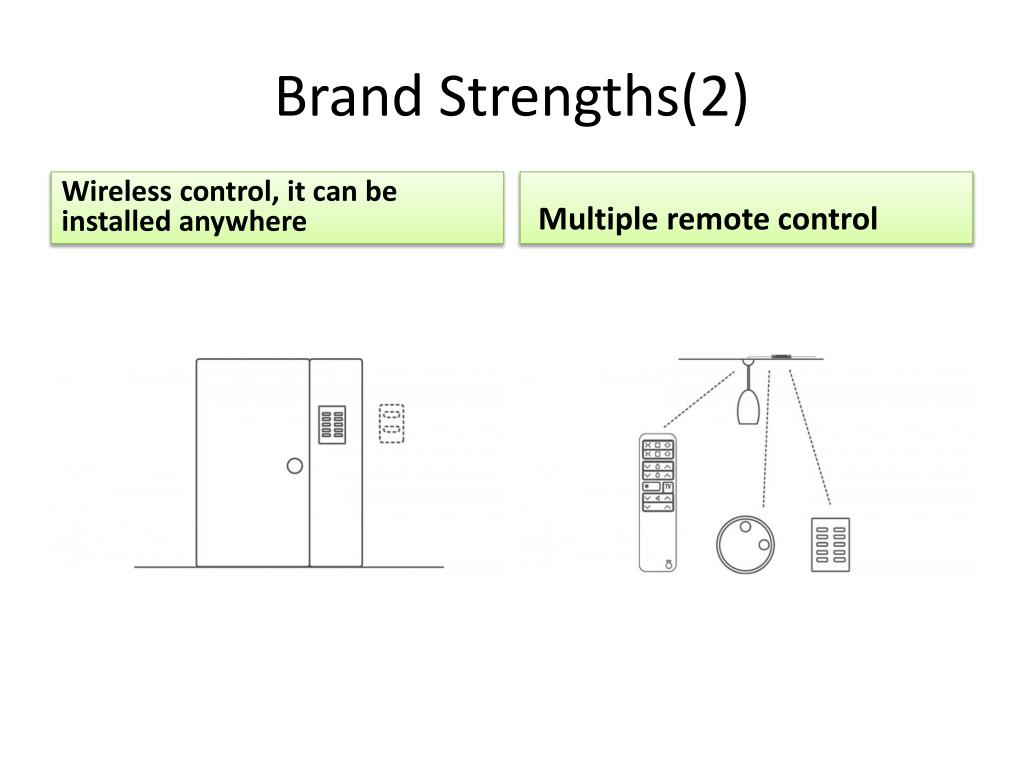 Brand Strengths(2)

Wireless control, it can be installed anywhere

Multiple remote control

TV